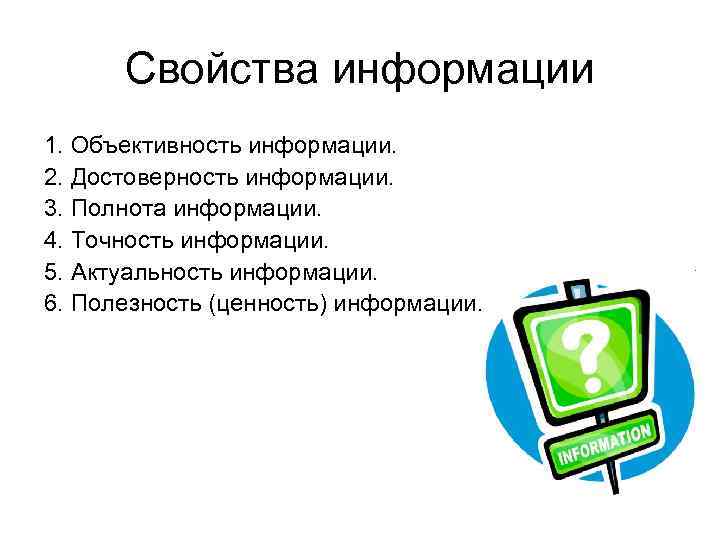 Свойства информации

1. Объективность информации.
2. Достоверность информации.
3. Полнота информации.
4. Точность информации.
5. Актуальность информации.
6. Полезность (ценность) информации.

?
INFORMATION